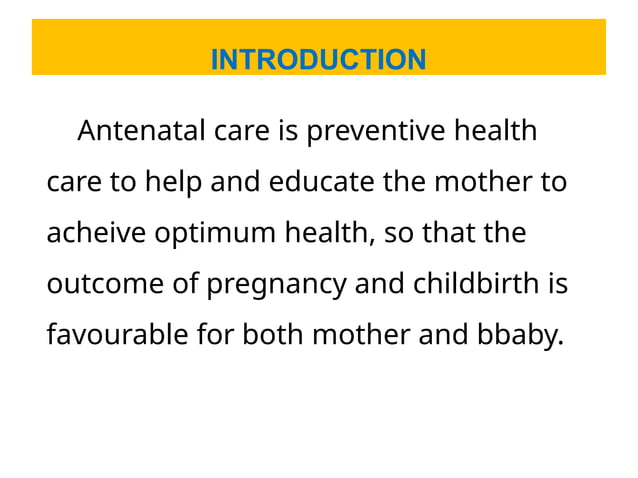 INTRODUCTION

Antenatal care is preventive health care to help and educate the mother to acheive optimum health, so that the outcome of pregnancy and childbirth is favourable for both mother and bbaby.